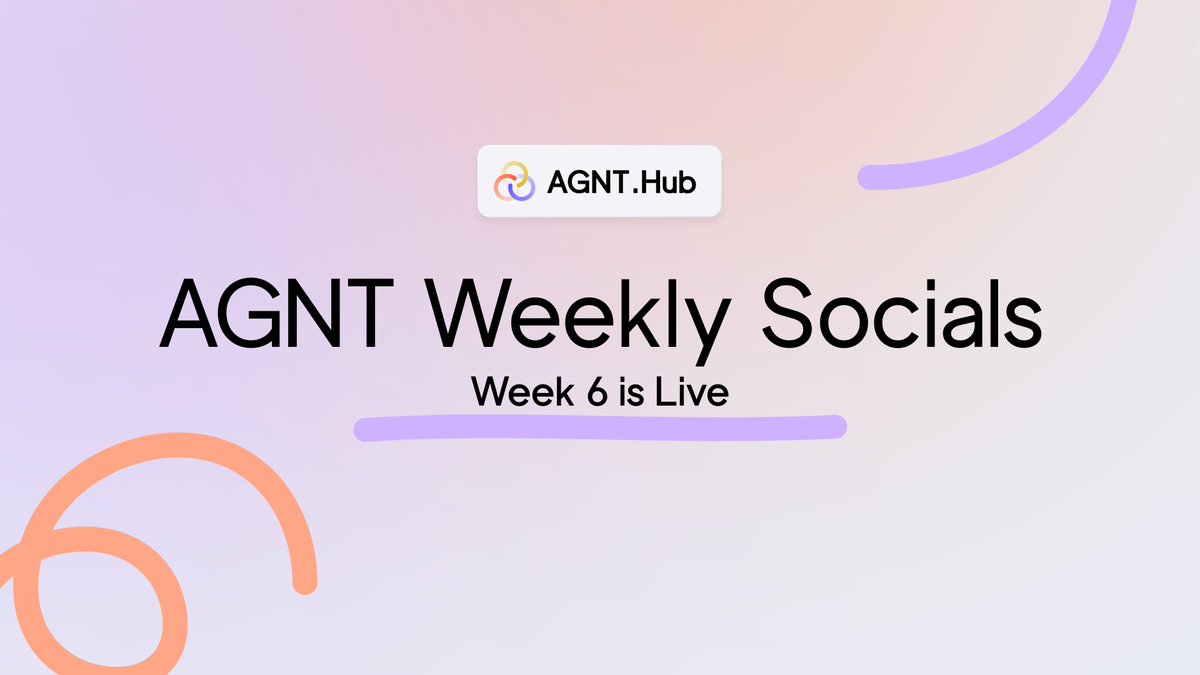 AGNT.Hub

AGNT Weekly Socials

Week 6 is Live